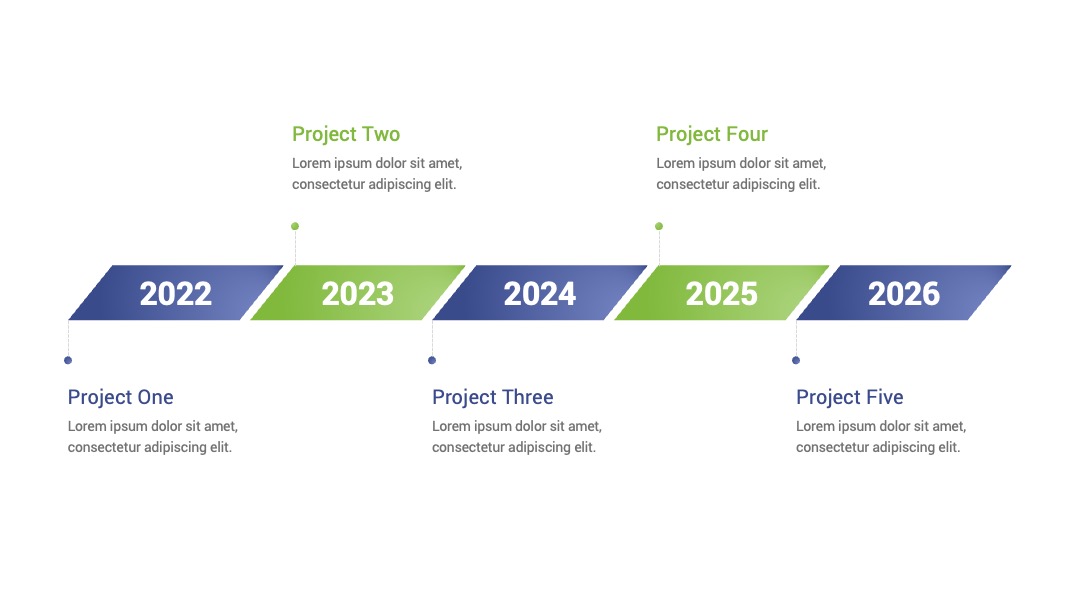 Project Two
Lorem ipsum dolor sit amet, consectetur adipiscing elit.

Project Four
Lorem ipsum dolor sit amet, consectetur adipiscing elit.

2022 2023 2024 2025 2026

Project One
Lorem ipsum dolor sit amet, consectetur adipiscing elit.

Project Three
Lorem ipsum dolor sit amet, consectetur adipiscing elit.

Project Five
Lorem ipsum dolor sit amet, consectetur adipiscing elit.